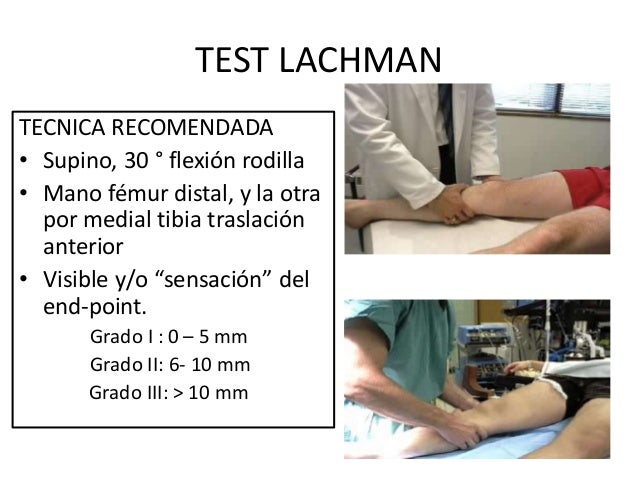 TEST LACHMAN

TECNICA RECOMENDADA

• Supino, 30 ° flexión rodilla

• Mano fémur distal, y la otra por medial tibia traslación anterior

• Visible y/o “sensación” del end-point.

Grado I : 0 – 5 mm

Grado II: 6- 10 mm

Grado III: > 10 mm